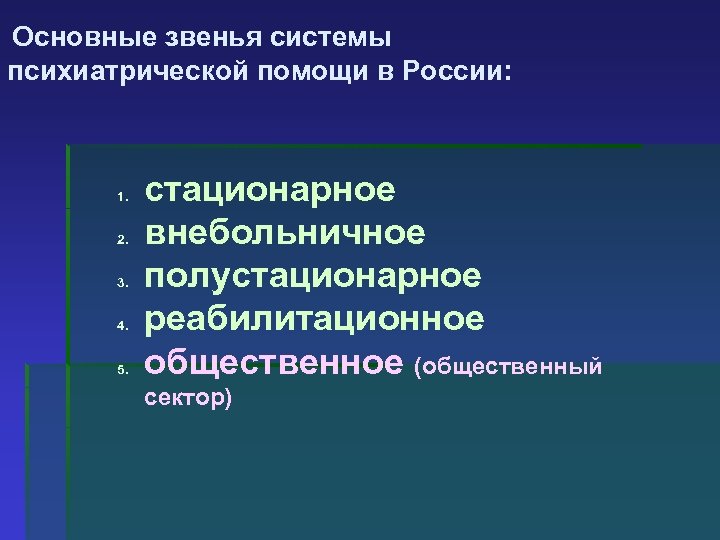 Основные звенья системы психиатрической помощи в России:

1. стационарное
2. внебольничное
3. полустационарное
4. реабилитационное
5. общественное (общественный сектор)